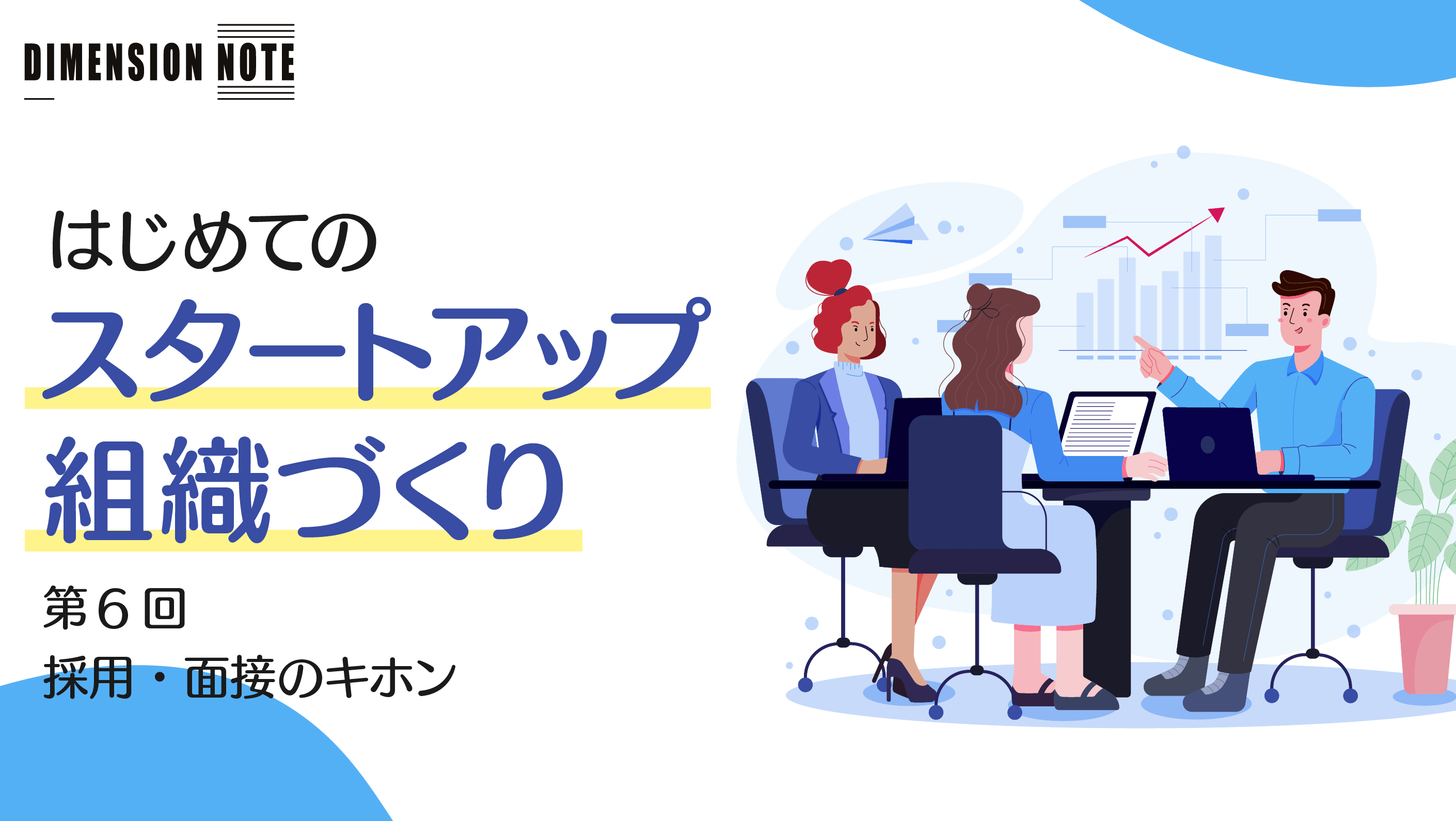 DIMENSION NOTE

はじめての
スタートアップ
組織づくり

第６回
採用・面接のキホン